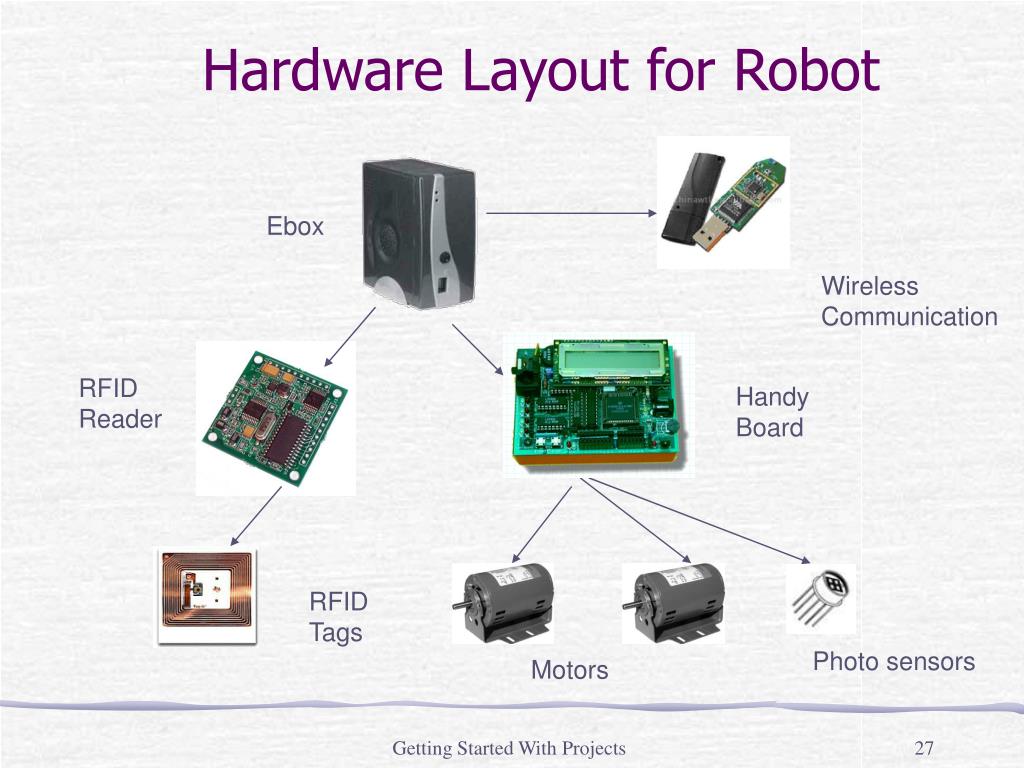 Hardware Layout for Robot

Ebox

Wireless Communication

RFID Reader

Handy Board

RFID Tags

Motors

Photo sensors

Getting Started With Projects

27